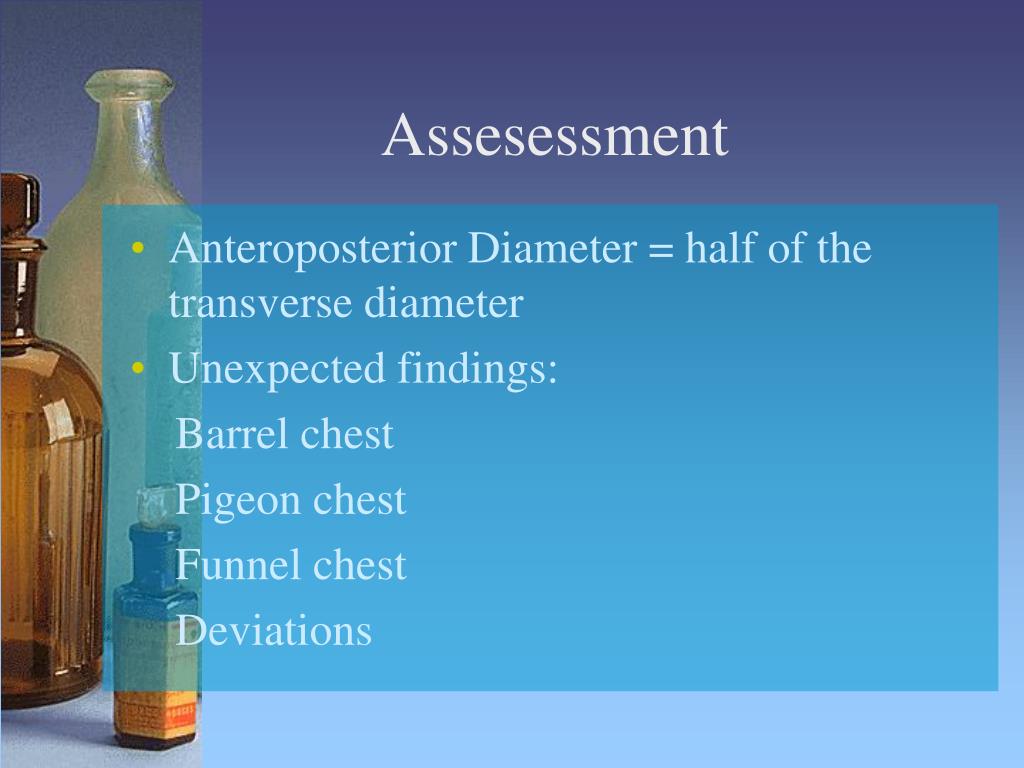 Assesessment

• Anteroposterior Diameter = half of the transverse diameter
• Unexpected findings:
Barrel chest
Pigeon chest
Funnel chest
Deviations